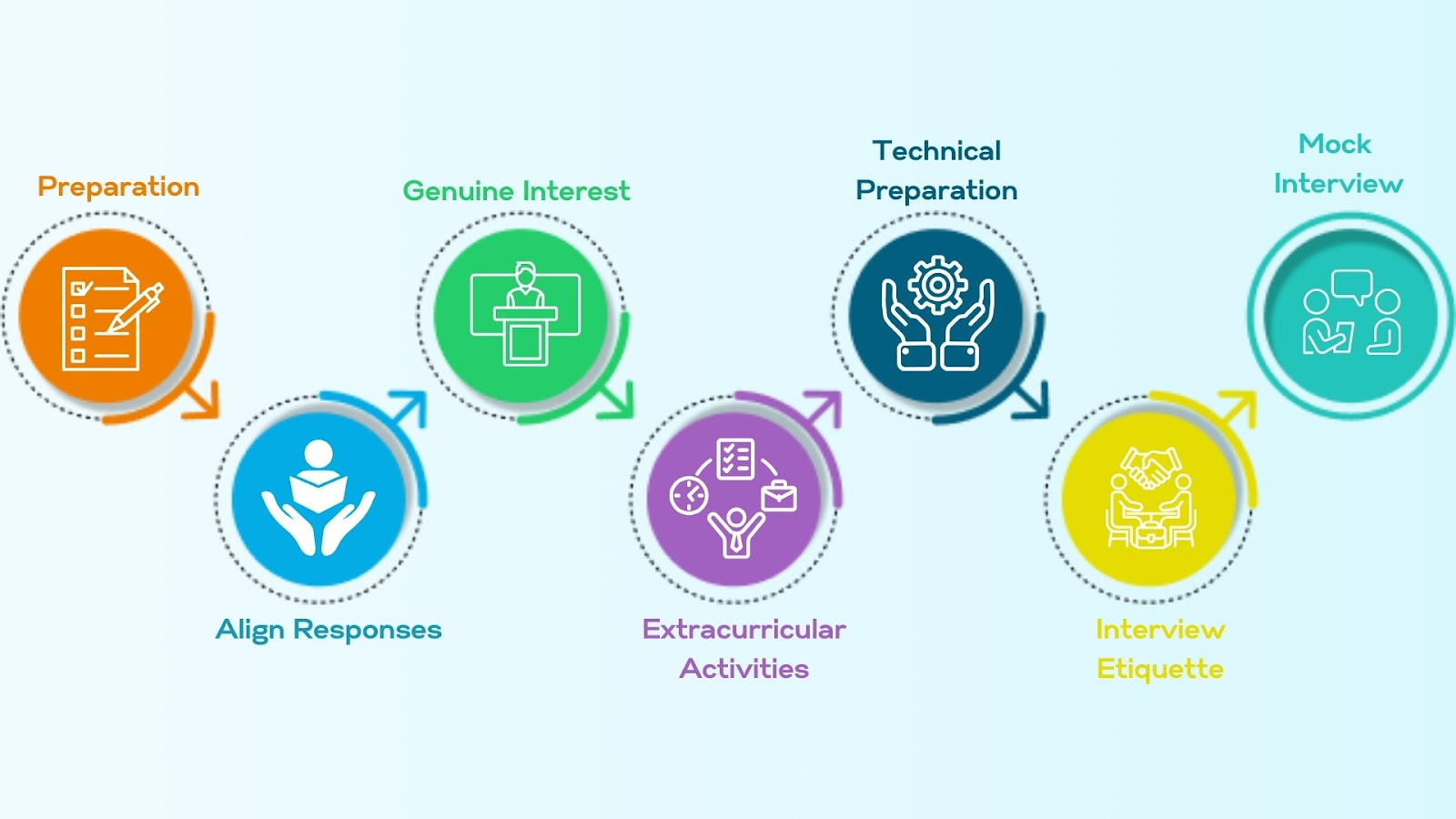 Preparation

Align Responses

Genuine Interest

Extracurricular Activities

Technical Preparation

Interview Etiquette

Mock Interview